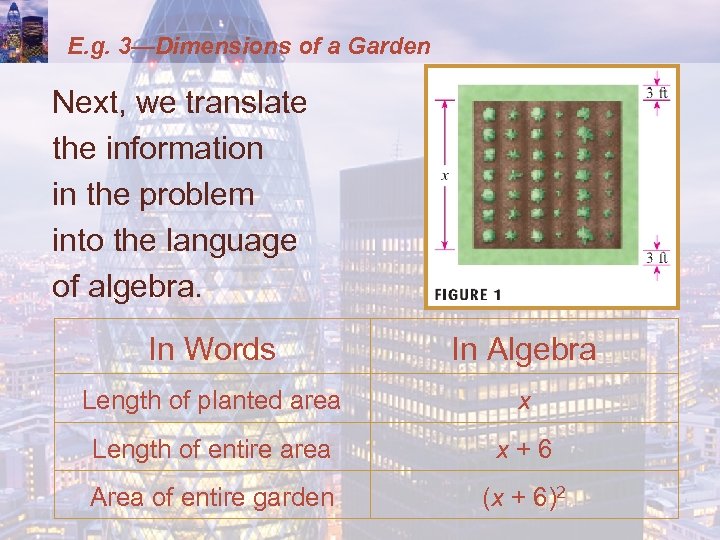 E.g. 3—Dimensions of a Garden

Next, we translate the information in the problem into the language of algebra.

3 ft

$x$

3 ft

FIGURE 1

| In Words | In Algebra |
|---|---|
| Length of planted area | $x$ |
| Length of entire area | $x + 6$ |
| Area of entire garden | $(x + 6)^2$ |